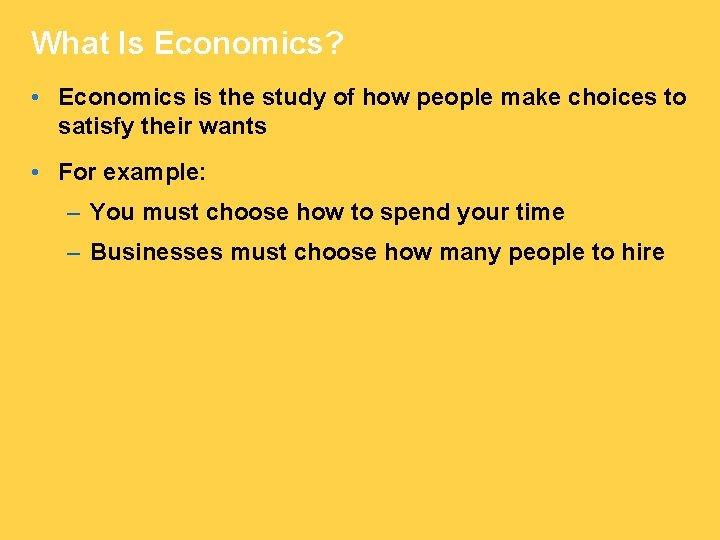 What Is Economics?

• Economics is the study of how people make choices to satisfy their wants

• For example:

– You must choose how to spend your time

– Businesses must choose how many people to hire